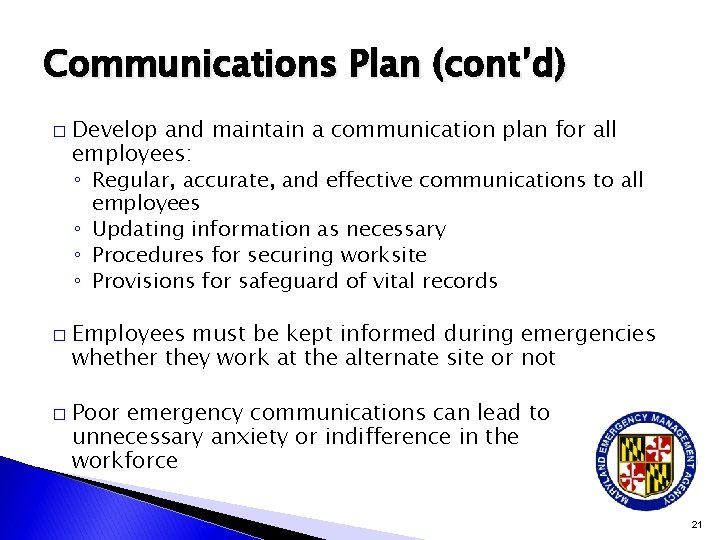 Communications Plan (cont'd)

□ Develop and maintain a communication plan for all employees:
◦ Regular, accurate, and effective communications to all employees
◦ Updating information as necessary
◦ Procedures for securing worksite
◦ Provisions for safeguard of vital records

□ Employees must be kept informed during emergencies whether they work at the alternate site or not

□ Poor emergency communications can lead to unnecessary anxiety or indifference in the workforce

MARYLAND EMERGENCY MANAGEMENT AGENCY

21